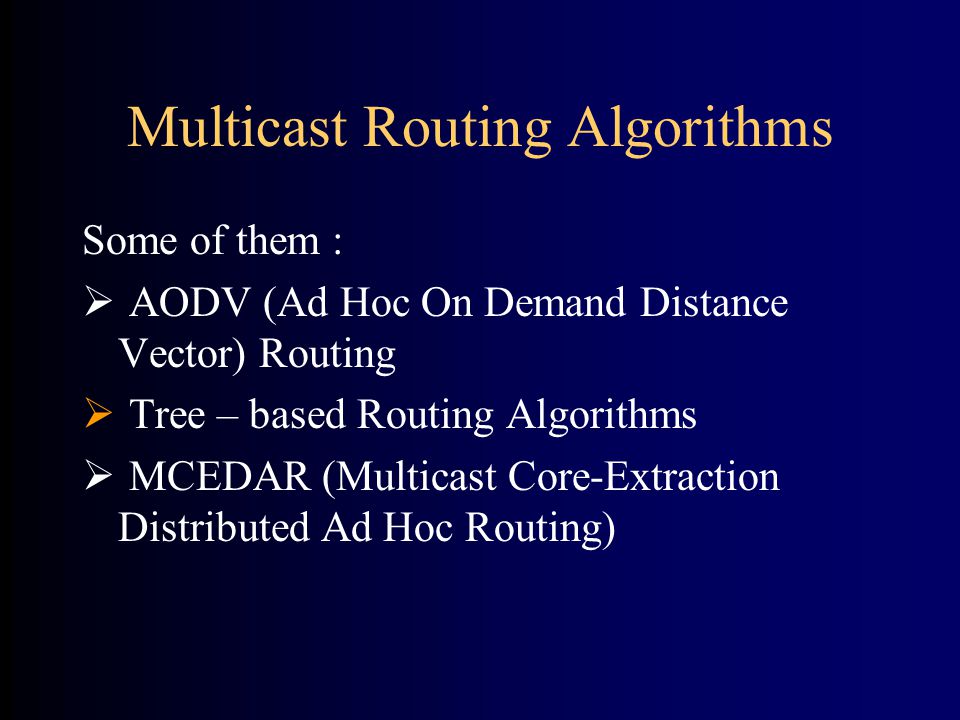 Multicast Routing Algorithms

Some of them :

➢ AODV (Ad Hoc On Demand Distance Vector) Routing

➢ Tree – based Routing Algorithms

➢ MCEDAR (Multicast Core-Extraction Distributed Ad Hoc Routing)